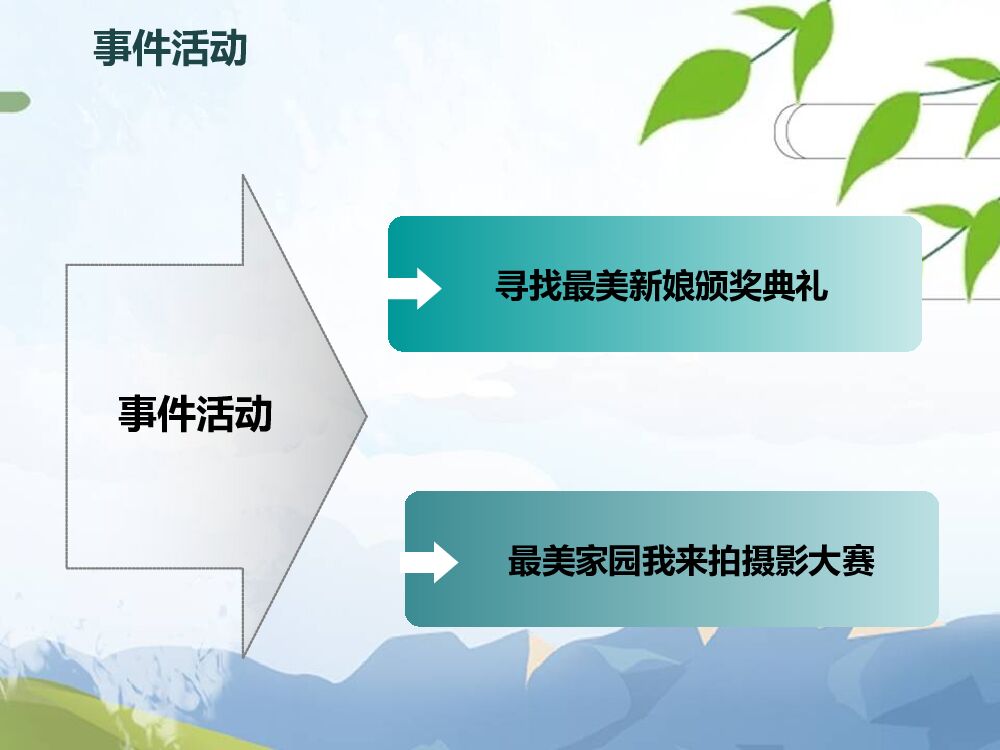 事件活动

事件活动

寻找最美新娘颁奖典礼

最美家园我来拍摄影大赛